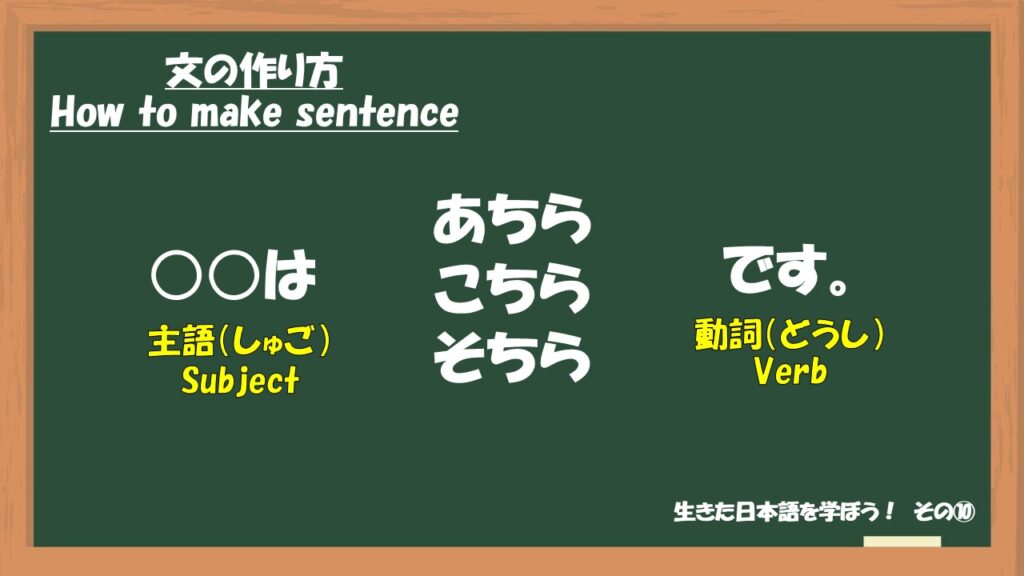 文の作り方
How to make sentence

○○は
主語(しゅご)
Subject

あちら
こちら
そちら

です。
動詞(どうし)
Verb

生きた日本語を学ぼう！ その⑩